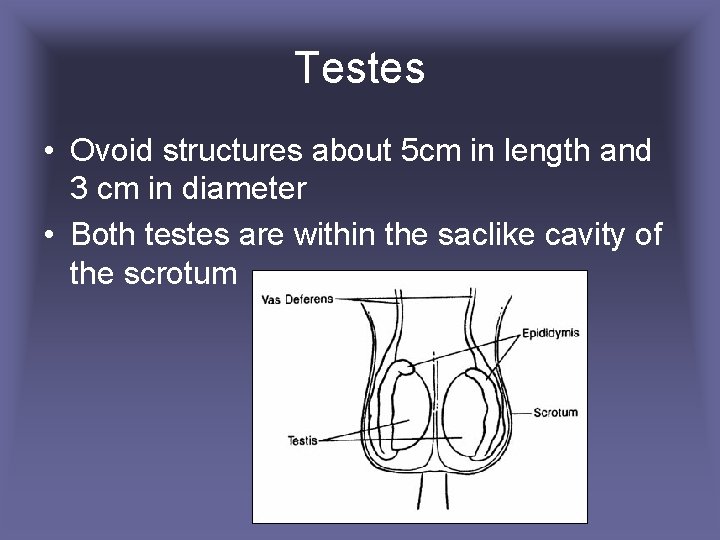 Testes

• Ovoid structures about 5cm in length and 3 cm in diameter
• Both testes are within the saclike cavity of the scrotum

Vas Deferens
Epididymis
Scrotum
Testis